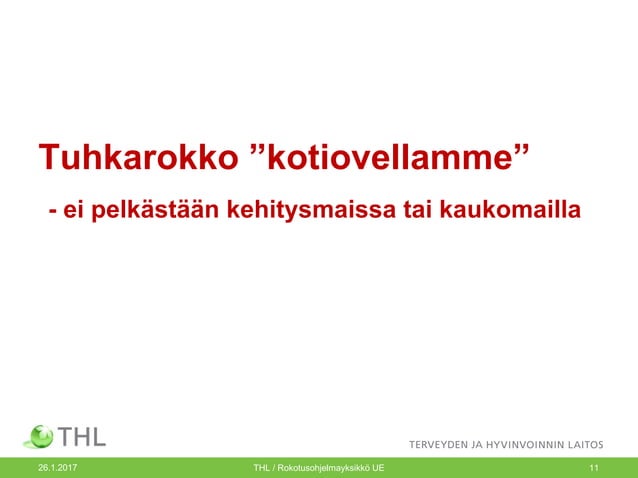 Tuhkarokko ”kotiovellamme”

- ei pelkästään kehitysmaissa tai kaukomailla

THL

TERVEYDEN JA HYVINVOINNIN LAITOS

26.1.2017 THL / Rokotusohjelmayksikkö UE 11